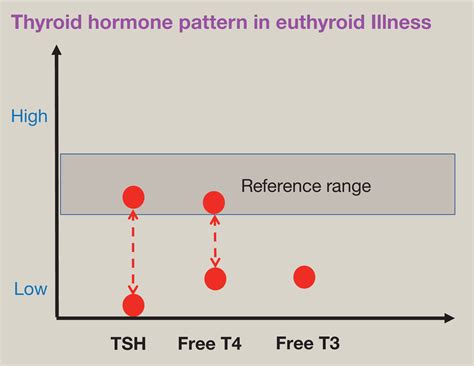 Thyroid hormone pattern in euthyroid Illness

High

Reference range

Low

TSH

Free T4

Free T3